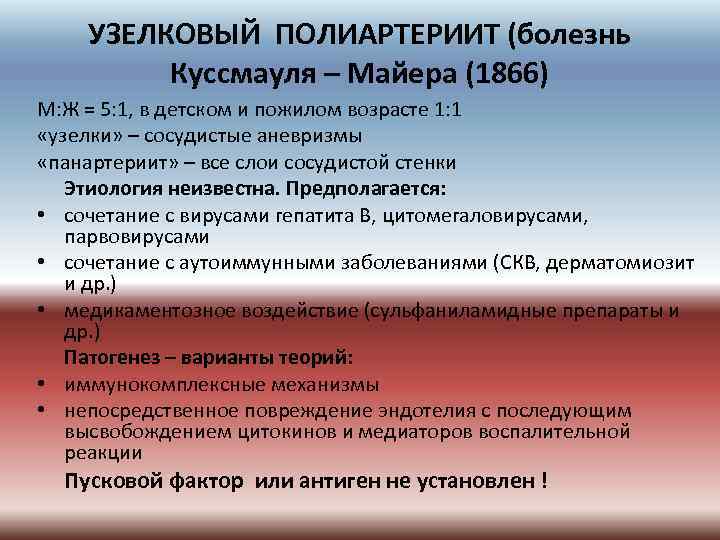 УЗЕЛКОВЫЙ ПОЛИАРТЕРИИТ (болезнь Куссмауля – Майера (1866)

М:Ж = 5:1, в детском и пожилом возрасте 1:1
«узелки» – сосудистые аневризмы
«панартериит» – все слои сосудистой стенки

Этиология неизвестна. Предполагается:

• сочетание с вирусами гепатита В, цитомегаловирусами, парвовирусами
• сочетание с аутоиммунными заболеваниями (СКВ, дерматомиозит и др.)
• медикаментозное воздействие (сульфаниламидные препараты и др.)

Патогенез – варианты теорий:

• иммунокомплексные механизмы
• непосредственное повреждение эндотелия с последующим высвобождением цитокинов и медиаторов воспалительной реакции

Пусковой фактор или антиген не установлен !